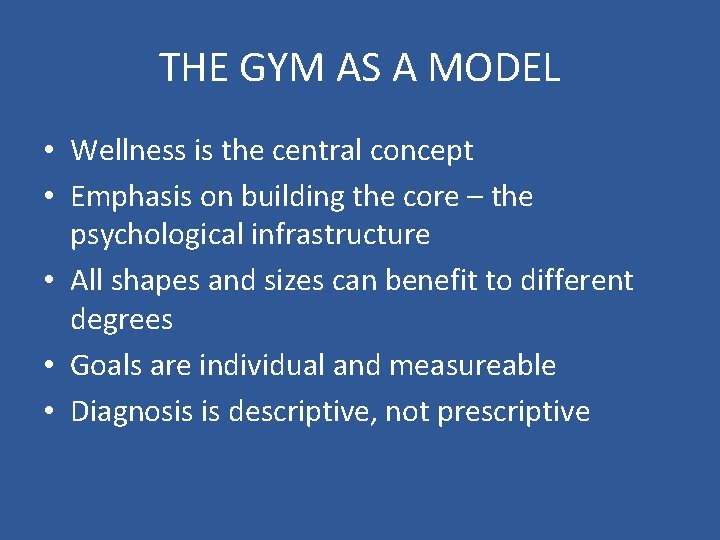 THE GYM AS A MODEL

• Wellness is the central concept
• Emphasis on building the core – the psychological infrastructure
• All shapes and sizes can benefit to different degrees
• Goals are individual and measureable
• Diagnosis is descriptive, not prescriptive